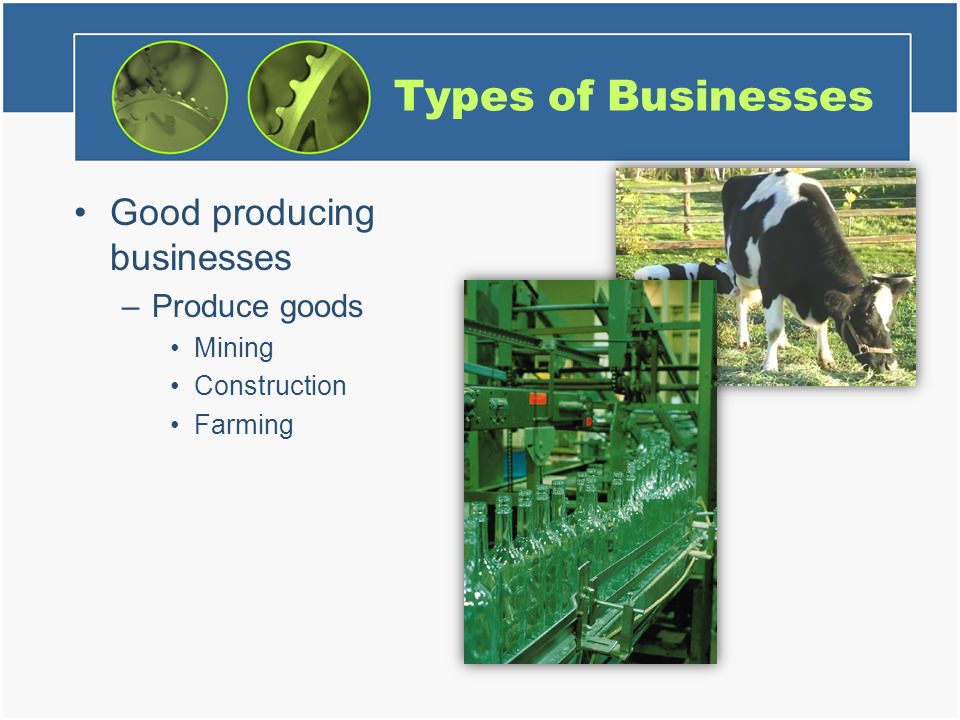 Types of Businesses

• Good producing businesses
– Produce goods
• Mining
• Construction
• Farming